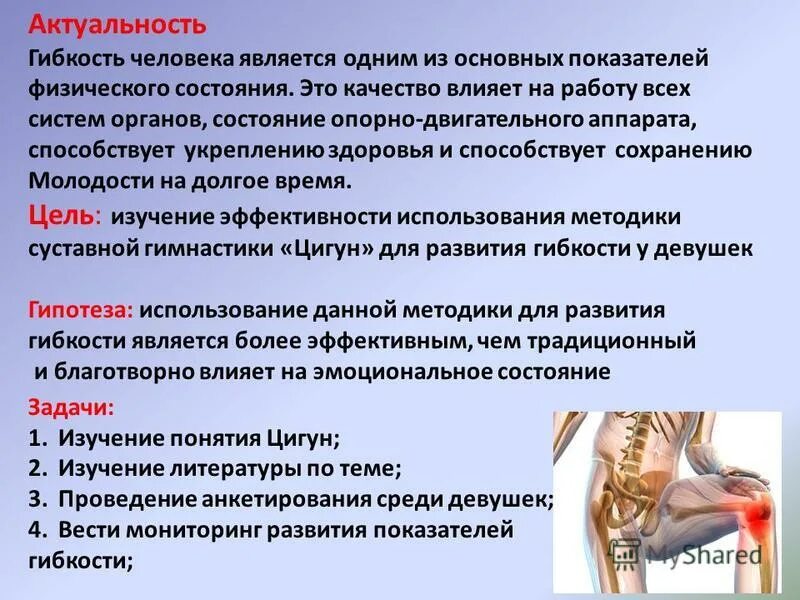 Актуальность
Гибкость человека является одним из основных показателей физического состояния. Это качество влияет на работу всех систем органов, состояние опорно-двигательного аппарата, способствует укреплению здоровья и способствует сохранению Молодости на долгое время.

Цель: изучение эффективности использования методики суставной гимнастики «Цигун» для развития гибкости у девушек

Гипотеза: использование данной методики для развития гибкости является более эффективным, чем традиционный и благотворно влияет на эмоциональное состояние

Задачи:
1. Изучение понятия Цигун;
2. Изучение литературы по теме;
3. Проведение анкетирования среди девушек;
4. Вести мониторинг развития показателей гибкости;

MyShared